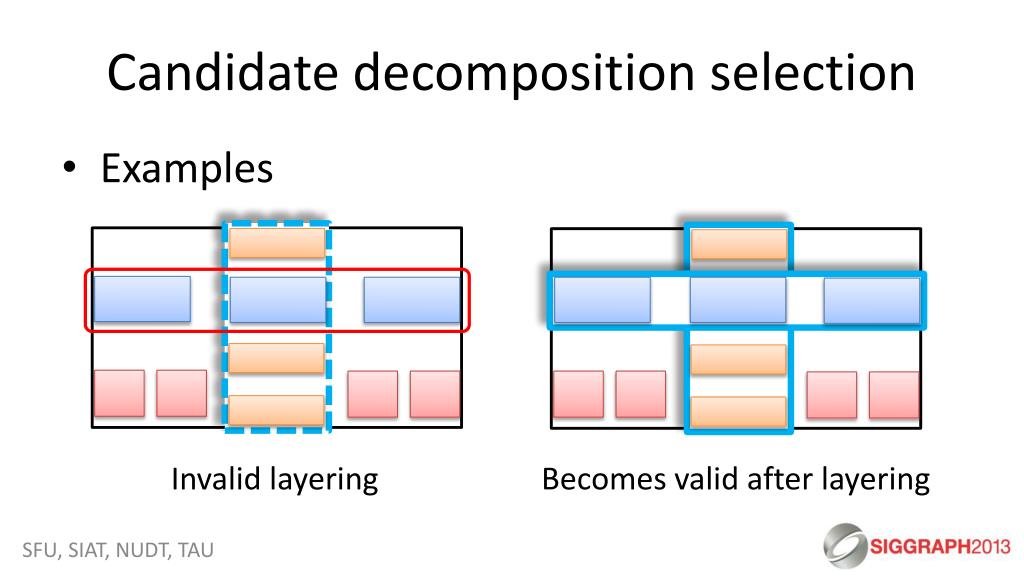 Candidate decomposition selection

• Examples

Invalid layering

Becomes valid after layering

SFU, SIAT, NUDT, TAU

SIGGRAPH2013